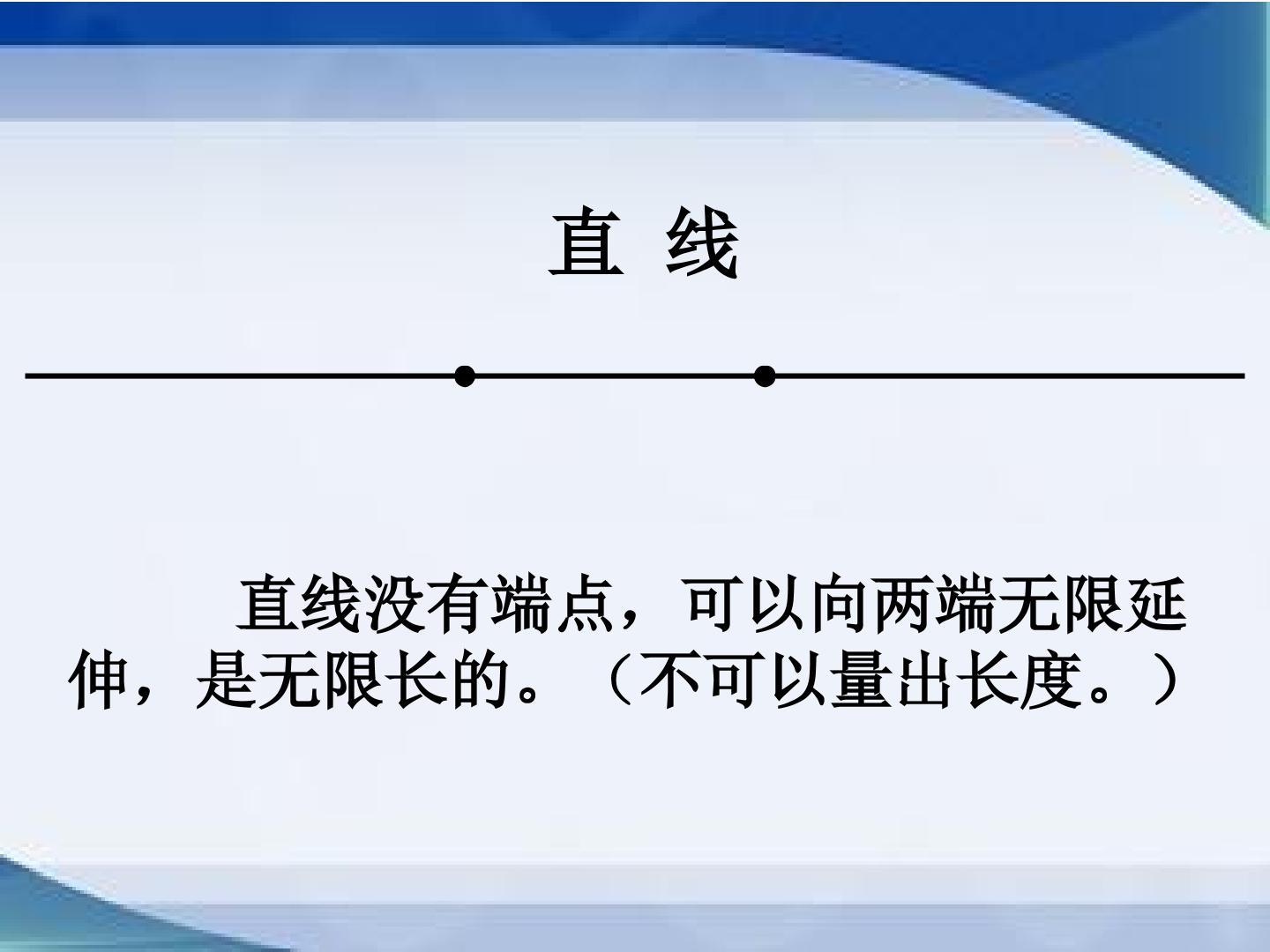 直 线

直线没有端点，可以向两端无限延伸，是无限长的。（不可以量出长度。）